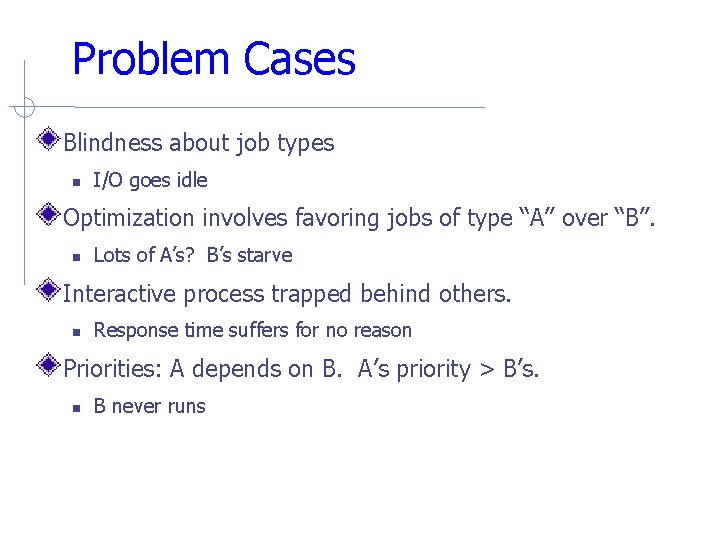 Problem Cases

Blindness about job types

I/O goes idle

Optimization involves favoring jobs of type “A” over “B”.

Lots of A’s? B’s starve

Interactive process trapped behind others.

Response time suffers for no reason

Priorities: A depends on B. A’s priority > B’s.

B never runs